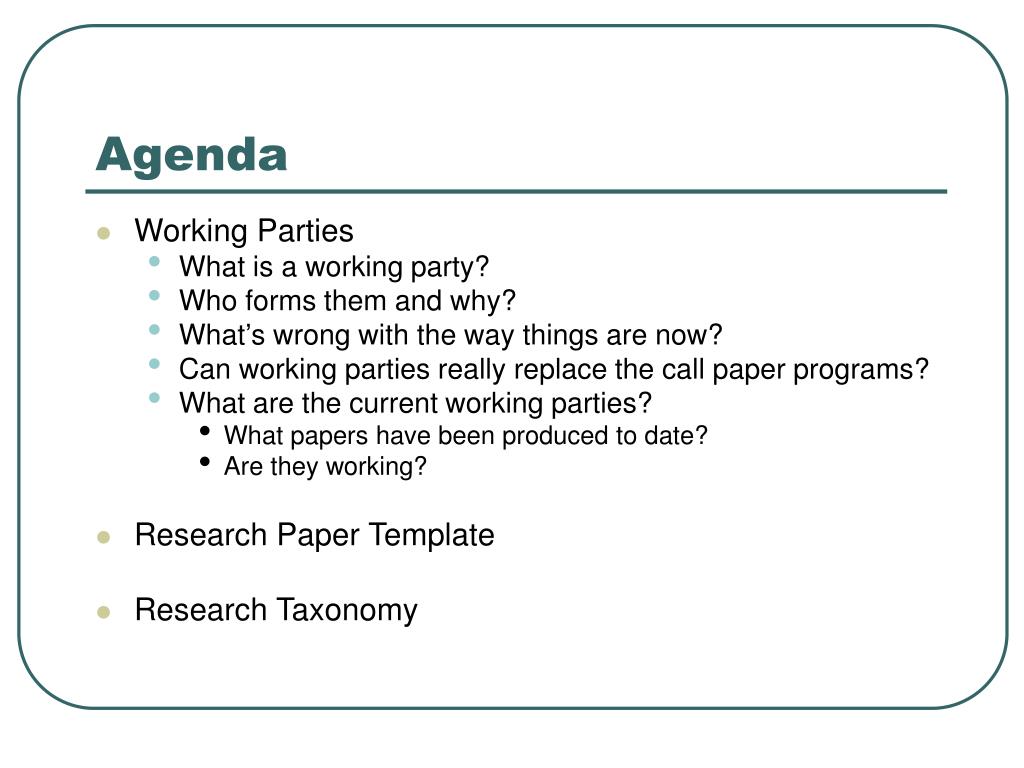 Agenda

- Working Parties
  - What is a working party?
  - Who forms them and why?
  - What’s wrong with the way things are now?
  - Can working parties really replace the call paper programs?
  - What are the current working parties?
    - What papers have been produced to date?
    - Are they working?

- Research Paper Template

- Research Taxonomy